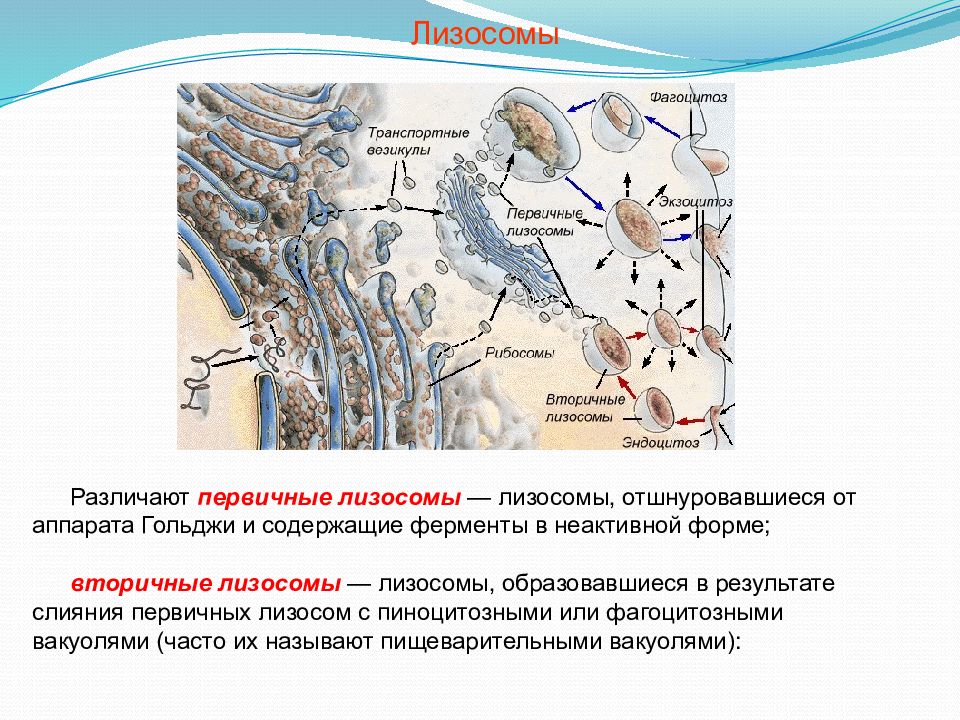 Лизосомы

Транспортные везикулы

Фагоцитоз

Первичные лизосомы

Экзоцитоз

Рибосомы

Вторичные лизосомы

Эндоцитоз

Различают первичные лизосомы — лизосомы, отшнуровавшиеся от аппарата Гольджи и содержащие ферменты в неактивной форме;

вторичные лизосомы — лизосомы, образовавшиеся в результате слияния первичных лизосом с пиноцитозными или фагоцитозными вакуолями (часто их называют пищеварительными вакуолями):